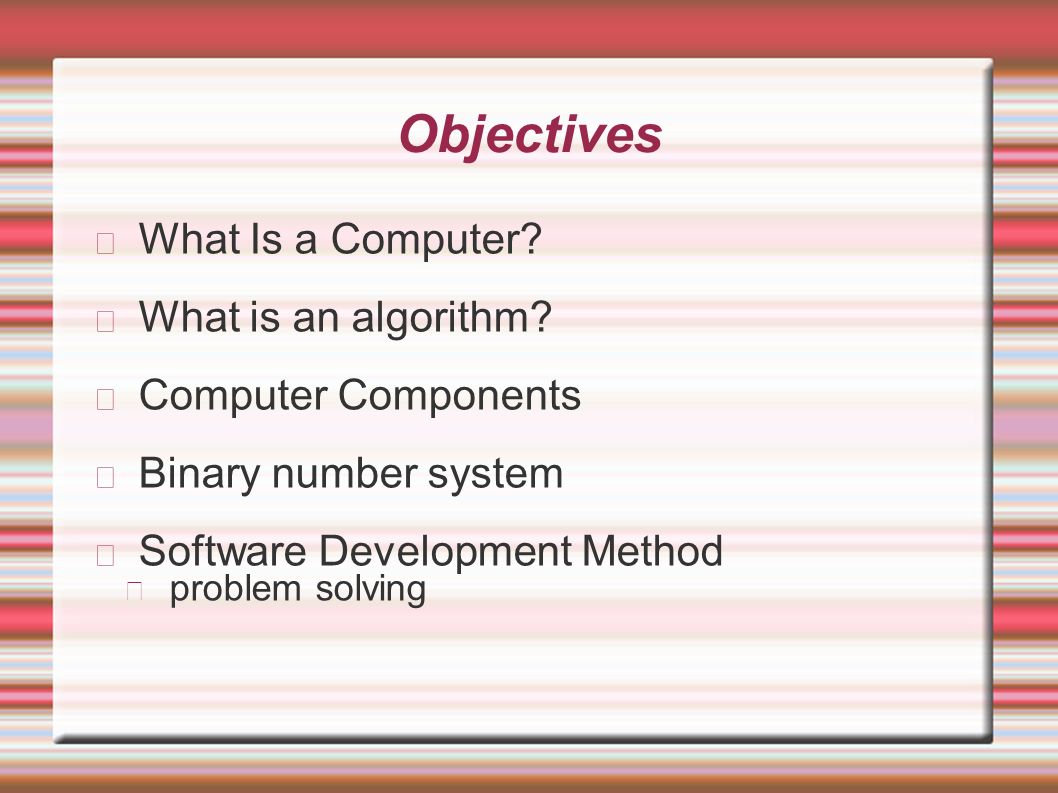 Objectives

What Is a Computer?

What is an algorithm?

Computer Components

Binary number system

Software Development Method

problem solving